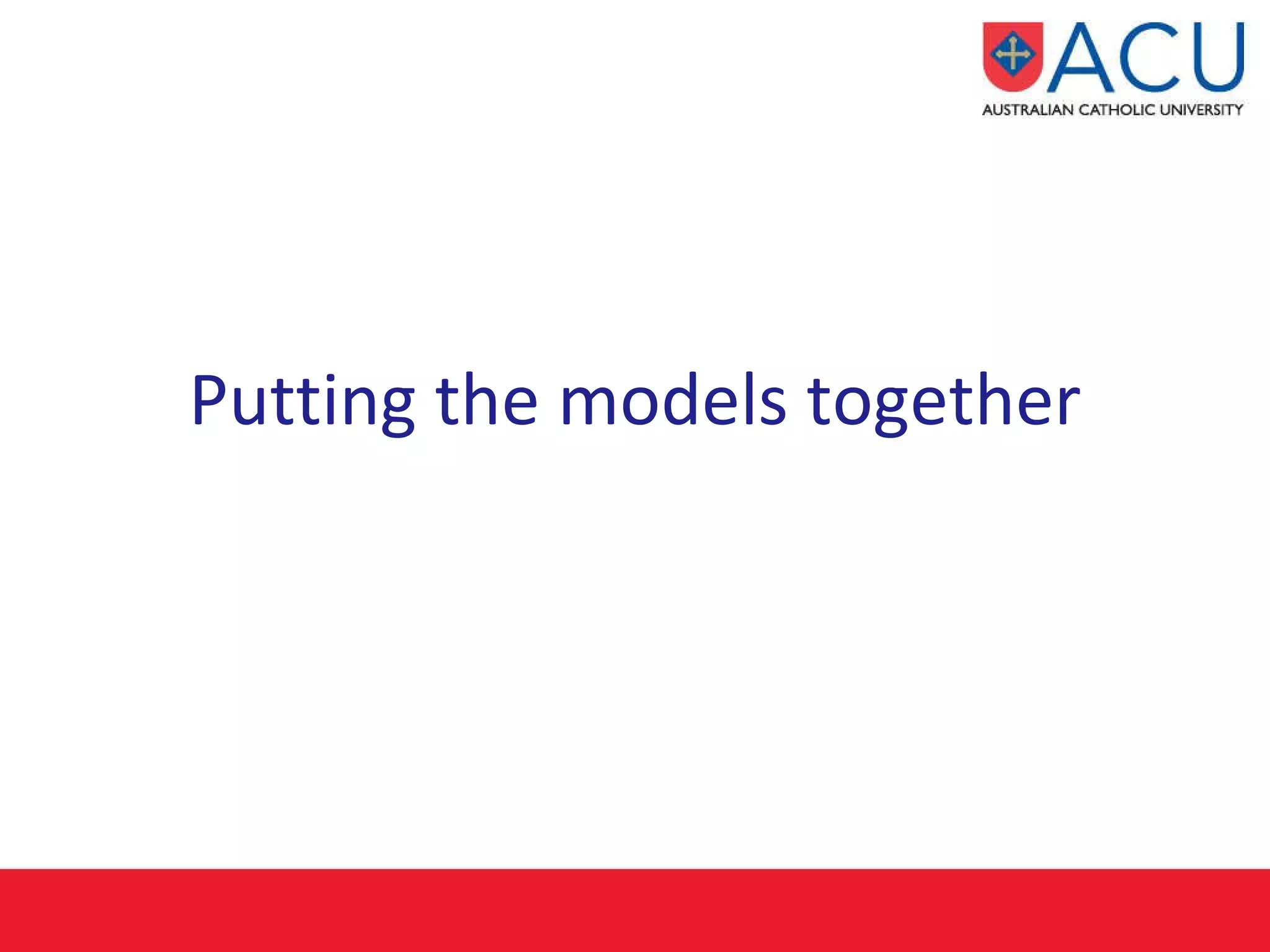 ACU
AUSTRALIAN CATHOLIC UNIVERSITY

Putting the models together